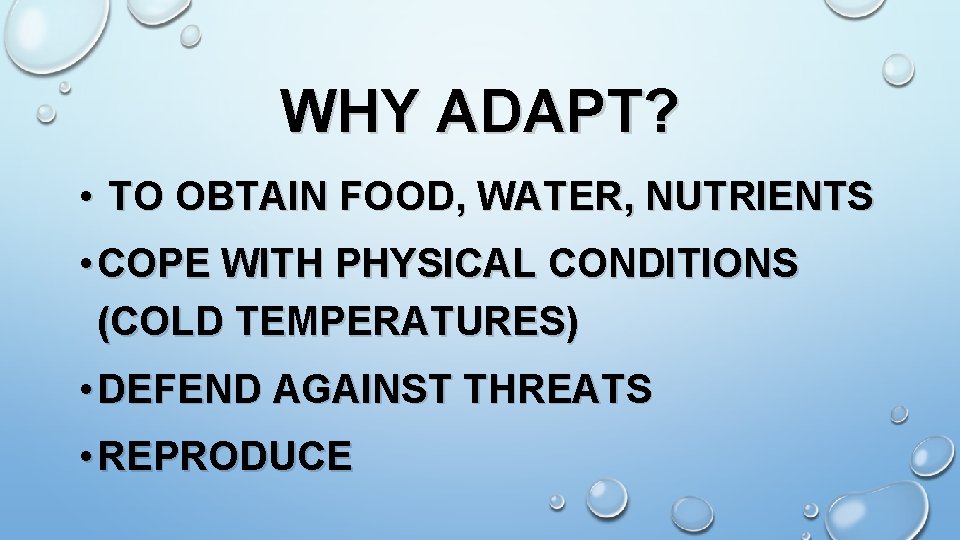 WHY ADAPT?

• TO OBTAIN FOOD, WATER, NUTRIENTS
• COPE WITH PHYSICAL CONDITIONS (COLD TEMPERATURES)
• DEFEND AGAINST THREATS
• REPRODUCE